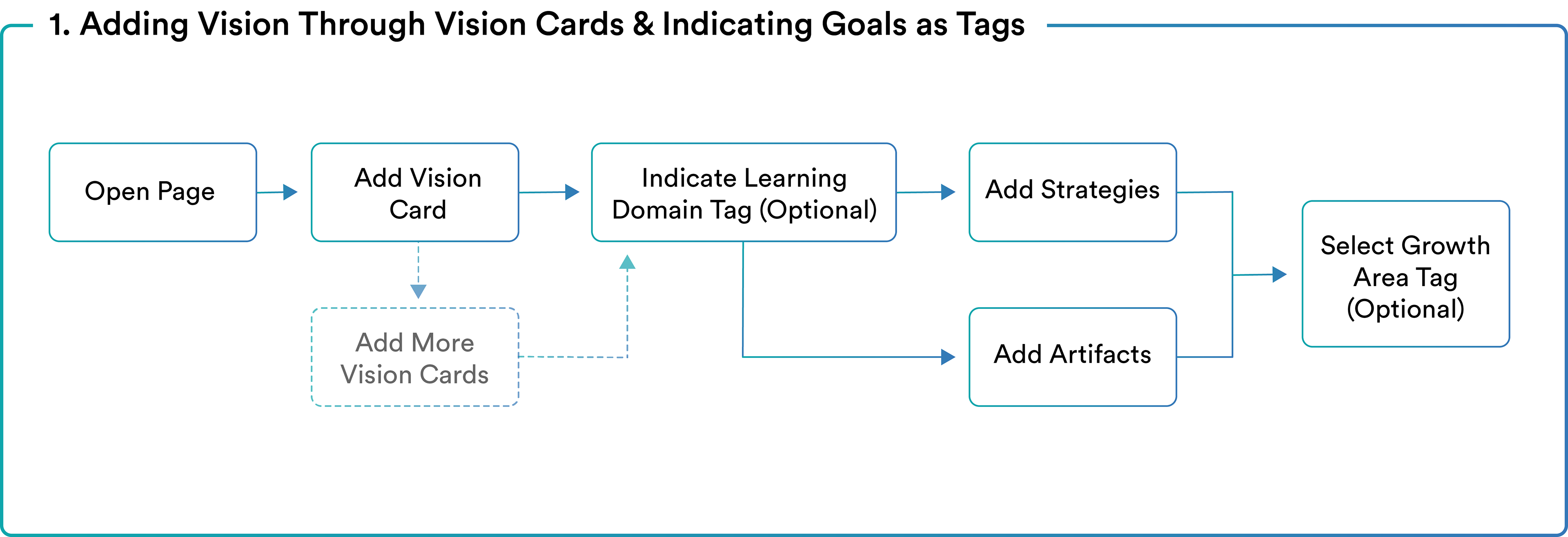 1. Adding Vision Through Vision Cards & Indicating Goals as Tags

Open Page

Add Vision Card

Add More Vision Cards

Indicate Learning Domain Tag (Optional)

Add Strategies

Add Artifacts

Select Growth Area Tag (Optional)